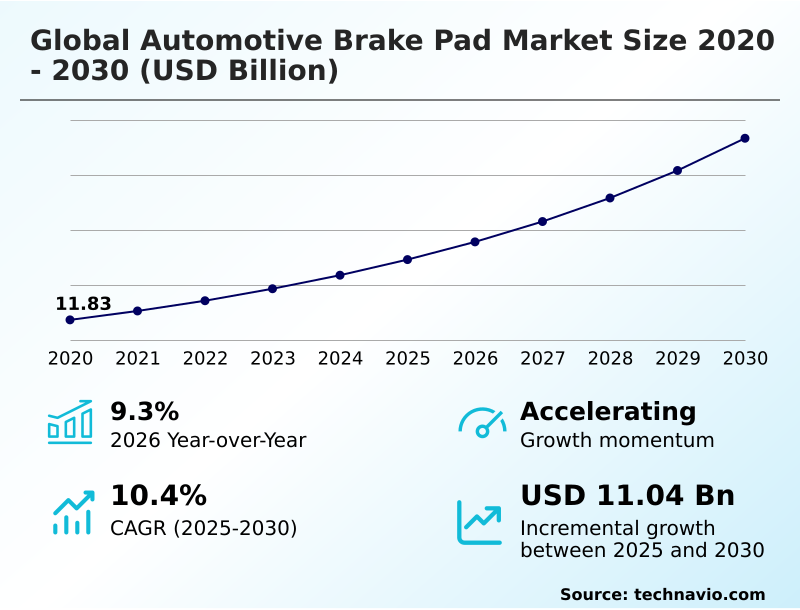 Global Automotive Brake Pad Market Size 2020 - 2030 (USD Billion)

11.83

2020 2021 2022 2023 2024 2025 2026 2027 2028 2029 2030

9.3%
2026 Year-over-Year

Accelerating
Growth momentum

10.4%
CAGR (2025-2030)

USD 11.04 Bn
Incremental growth between 2025 and 2030

Source: technavio.com